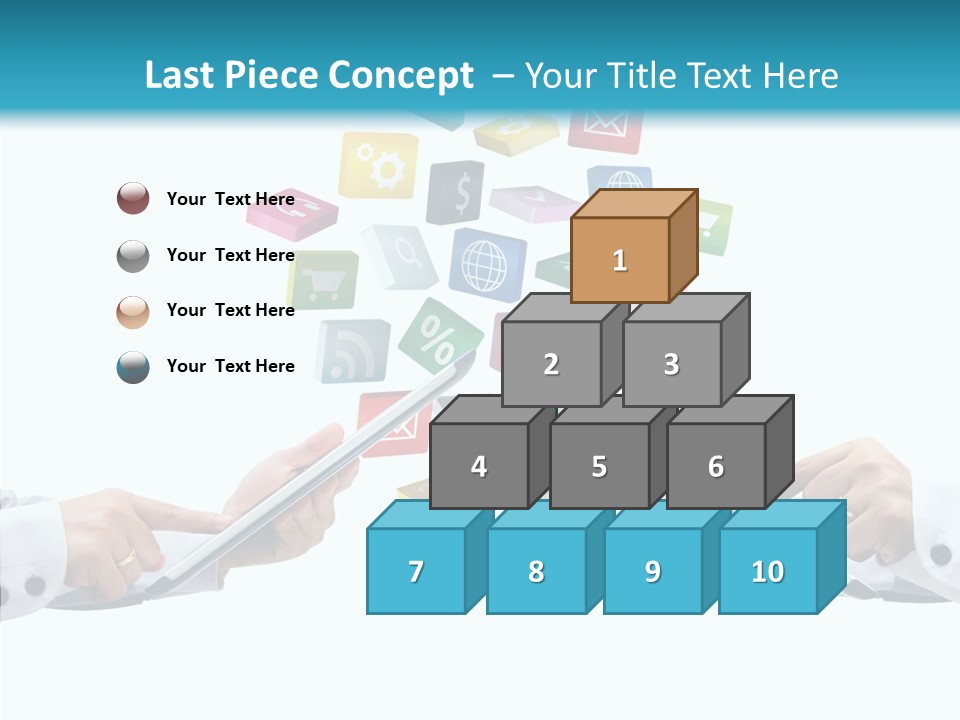 Last Piece Concept – Your Title Text Here

Your Text Here

Your Text Here

Your Text Here

Your Text Here

1

2

3

4

5

6

7

8

9

10